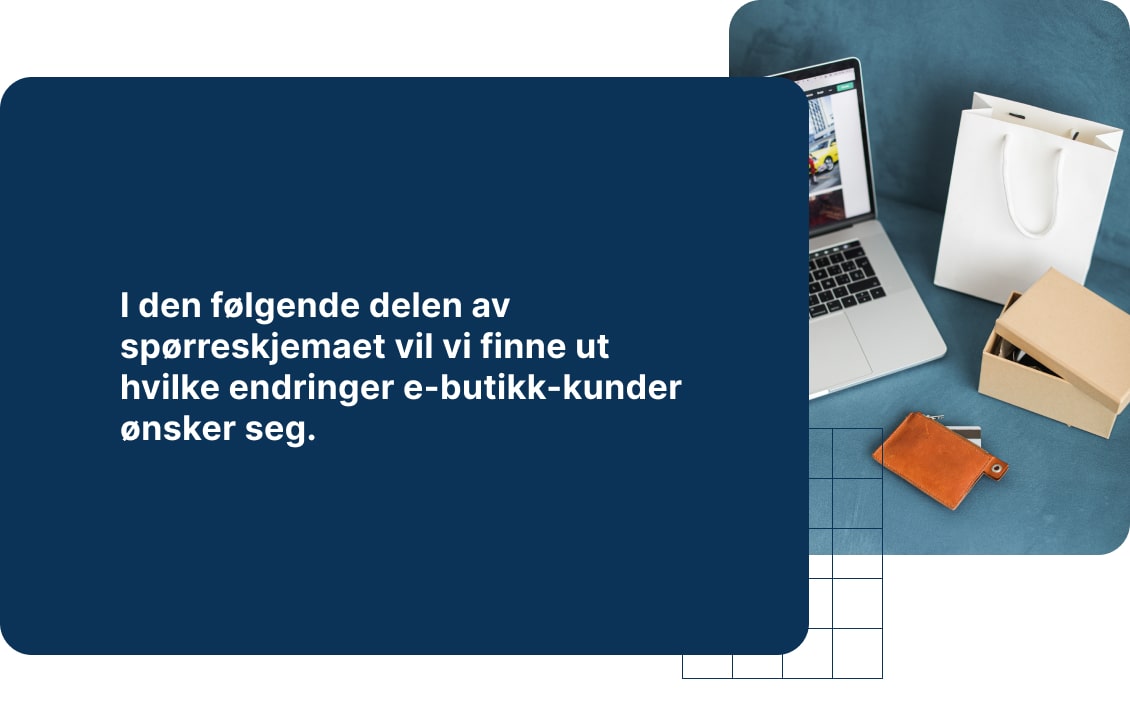 I den følgende delen av spørreskjemaet vil vi finne ut hvilke endringer e-butikk-kunder ønsker seg.